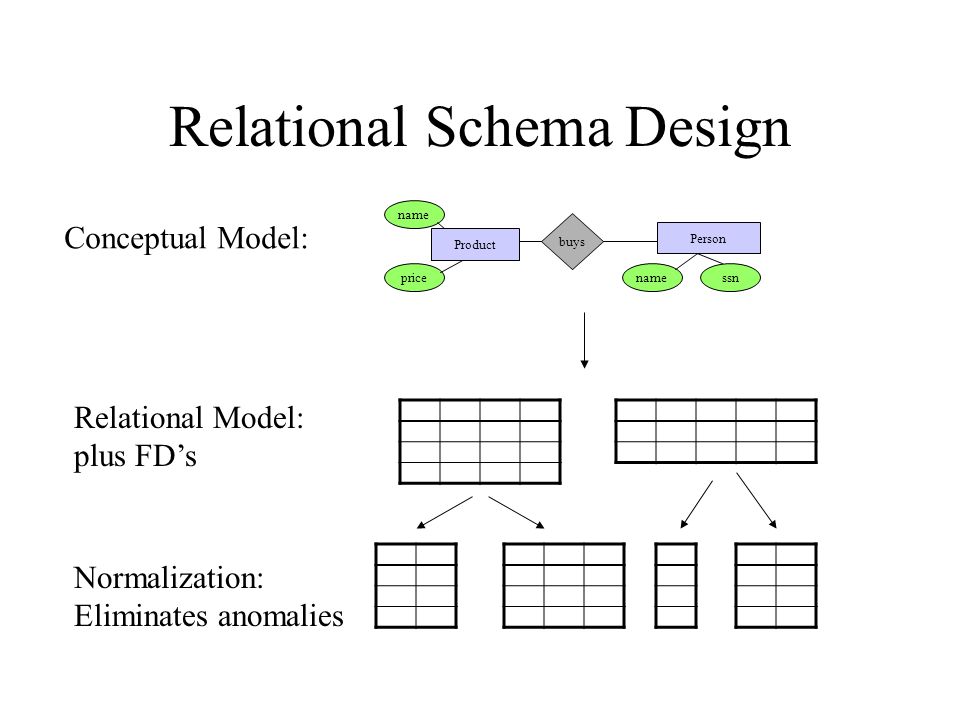 Relational Schema Design

Conceptual Model:

name
Product
price
buys
Person
name
ssn

Relational Model:
plus FD's

Normalization:
Eliminates anomalies